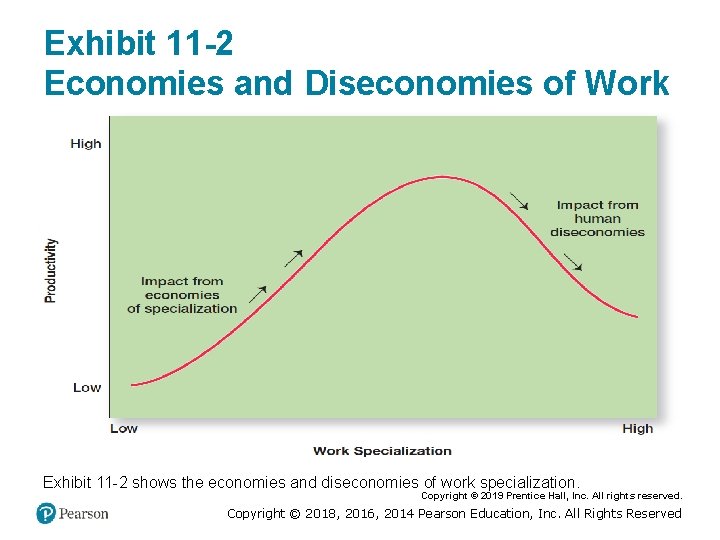 Exhibit 11-2
Economies and Diseconomies of Work

High

Productivity

Low

Impact from economies of specialization

Impact from human diseconomies

Low

High

Work Specialization

Exhibit 11-2 shows the economies and diseconomies of work specialization.

Copyright © 2019 Prentice Hall, Inc. All rights reserved.

Pearson

Copyright © 2018, 2016, 2014 Pearson Education, Inc. All Rights Reserved